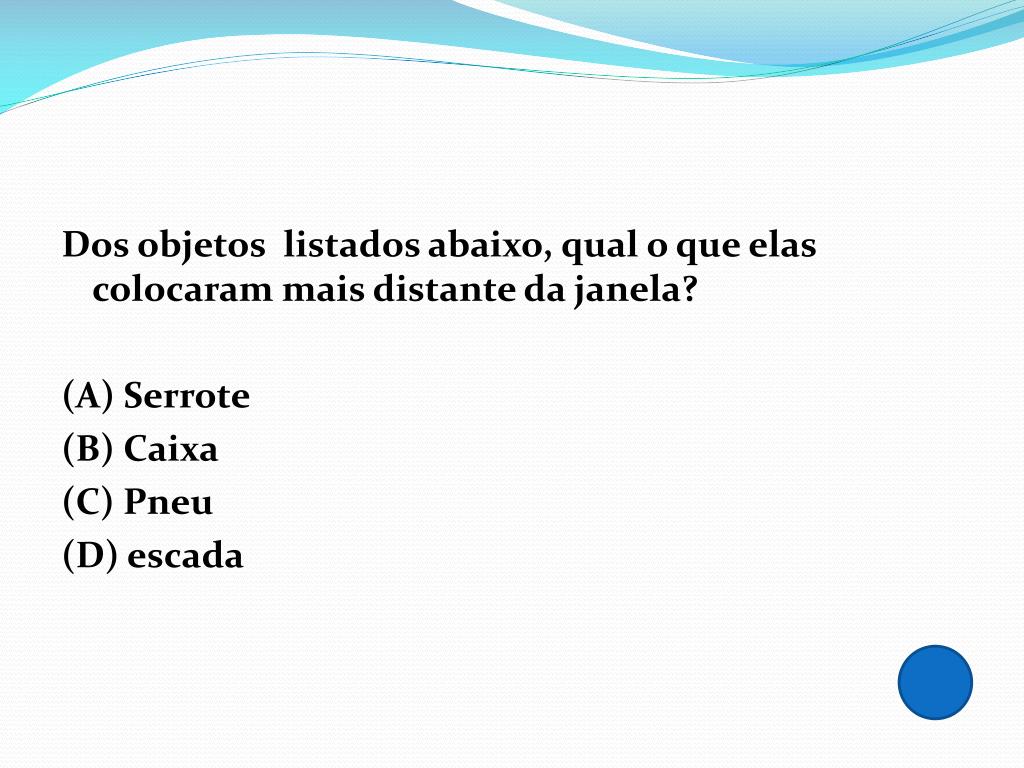 Dos objetos  listados abaixo, qual o que elas colocaram mais distante da janela?

(A) Serrote
(B) Caixa
(C) Pneu
(D) escada